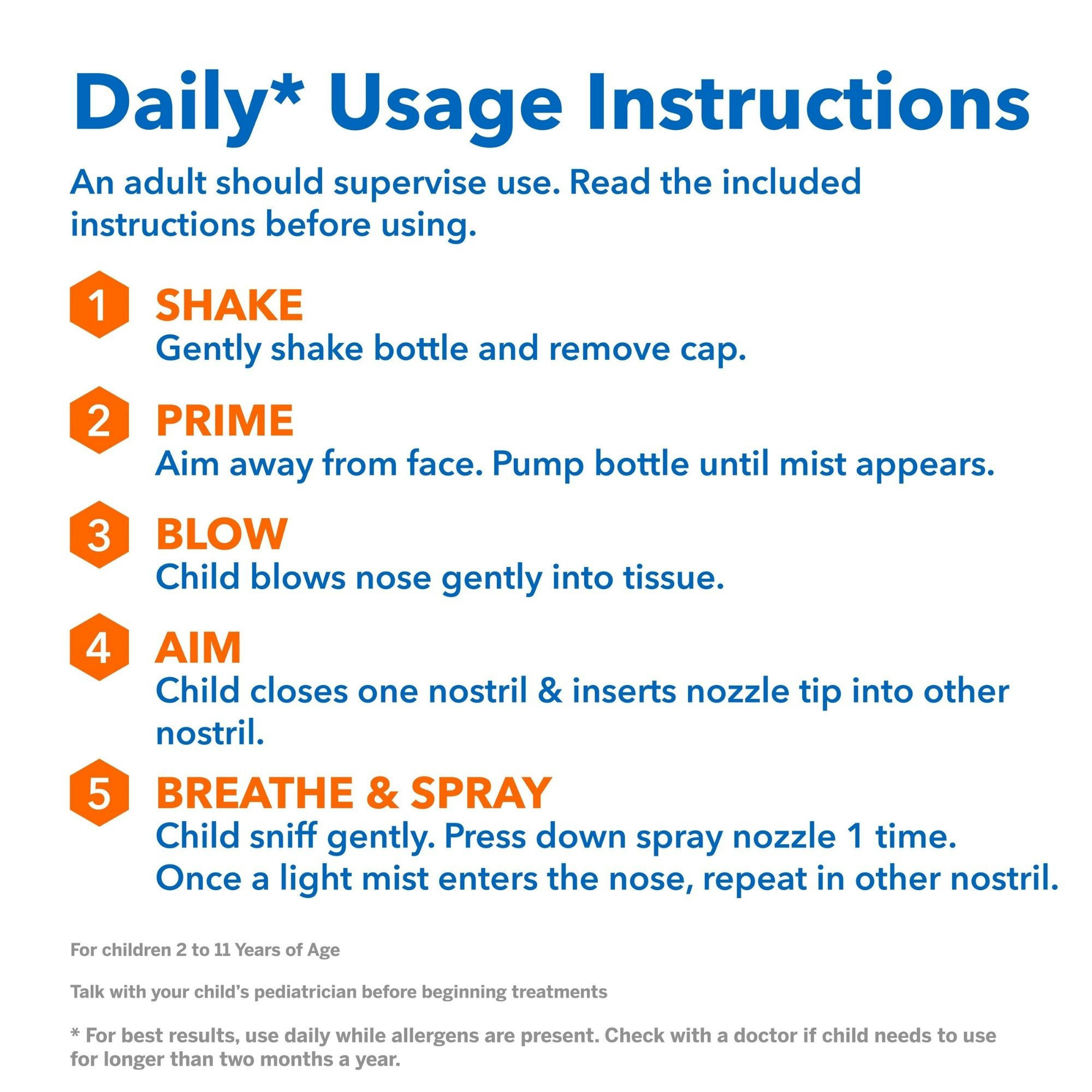 Daily* Usage Instructions

An adult should supervise use. Read the included instructions before using.

1 SHAKE
Gently shake bottle and remove cap.

2 PRIME
Aim away from face. Pump bottle until mist appears.

3 BLOW
Child blows nose gently into tissue.

4 AIM
Child closes one nostril & inserts nozzle tip into other nostril.

5 BREATHE & SPRAY
Child sniff gently. Press down spray nozzle 1 time. Once a light mist enters the nose, repeat in other nostril.

For children 2 to 11 Years of Age

Talk with your child's pediatrician before beginning treatments

* For best results, use daily while allergens are present. Check with a doctor if child needs to use for longer than two months a year.